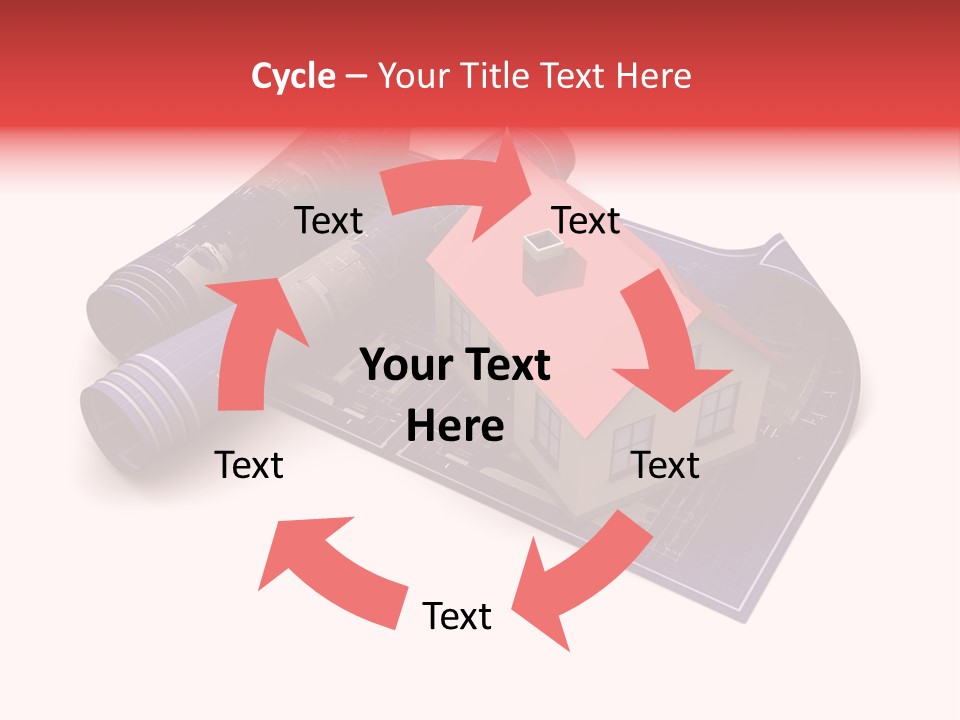 Cycle – Your Title Text Here

Text

Text

Your Text Here

Text

Text

Text